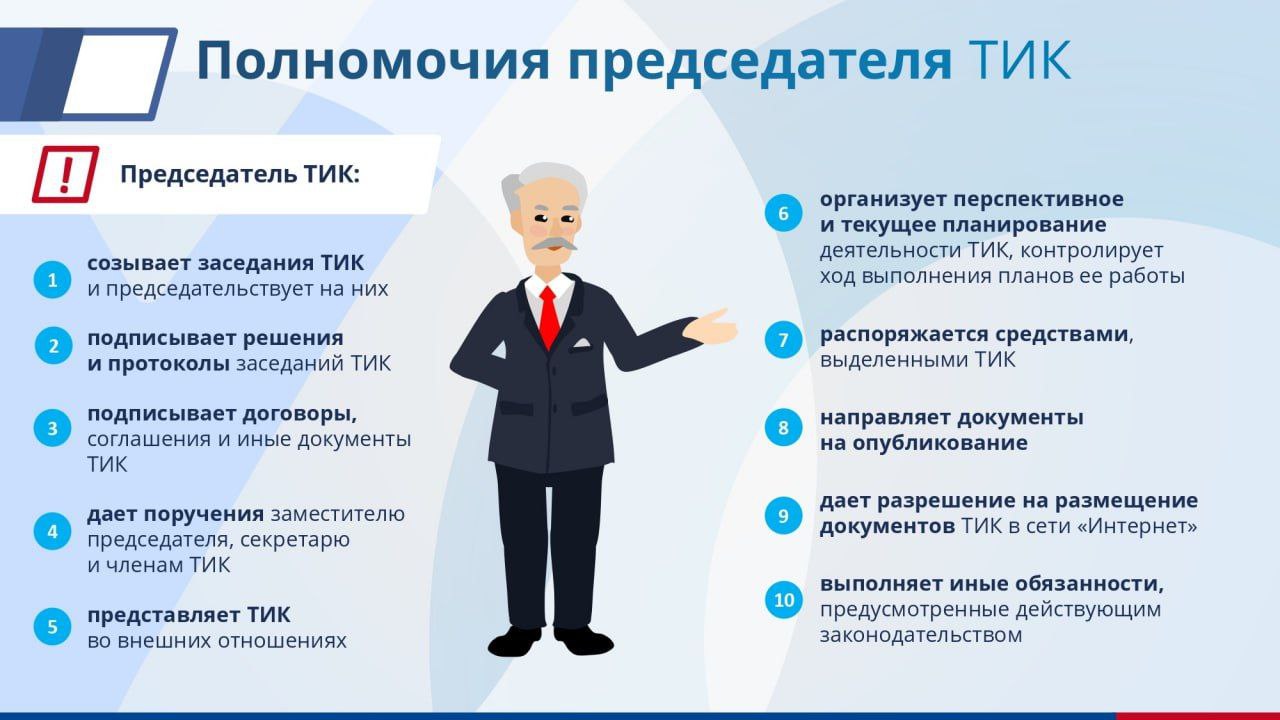 Полномочия председателя ТИК

!

Председатель ТИК:

1 созывает заседания ТИК и председательствует на них

2 подписывает решения и протоколы заседаний ТИК

3 подписывает договоры, соглашения и иные документы ТИК

4 дает поручения заместителю председателя, секретарю и членам ТИК

5 представляет ТИК во внешних отношениях

6 организует перспективное и текущее планирование деятельности ТИК, контролирует ход выполнения планов ее работы

7 распоряжается средствами, выделенными ТИК

8 направляет документы на опубликование

9 дает разрешение на размещение документов ТИК в сети «Интернет»

10 выполняет иные обязанности, предусмотренные действующим законодательством